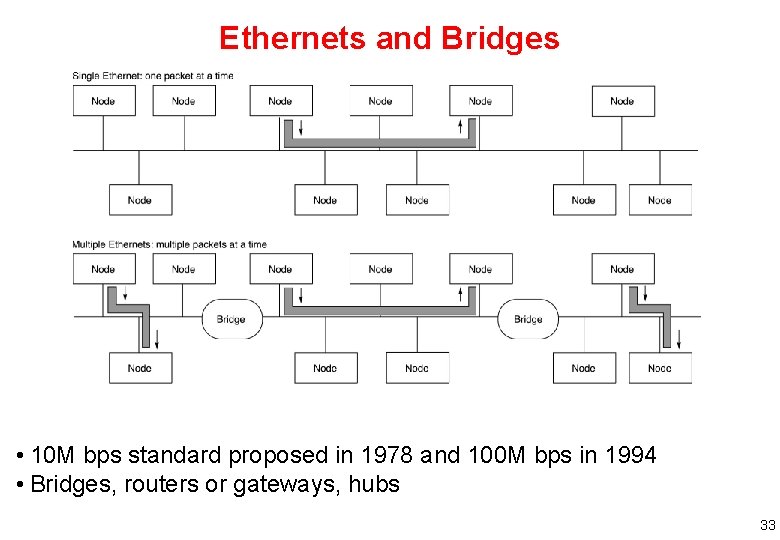 Ethernets and Bridges

Single Ethernet: one packet at a time

Node Node Node Node Node Node

Node Node Node Node Node

Multiple Ethernets: multiple packets at a time

Node Node Node Node Node Node

Bridge Bridge

Node Node Node Node Node

• 10M bps standard proposed in 1978 and 100M bps in 1994
• Bridges, routers or gateways, hubs

33